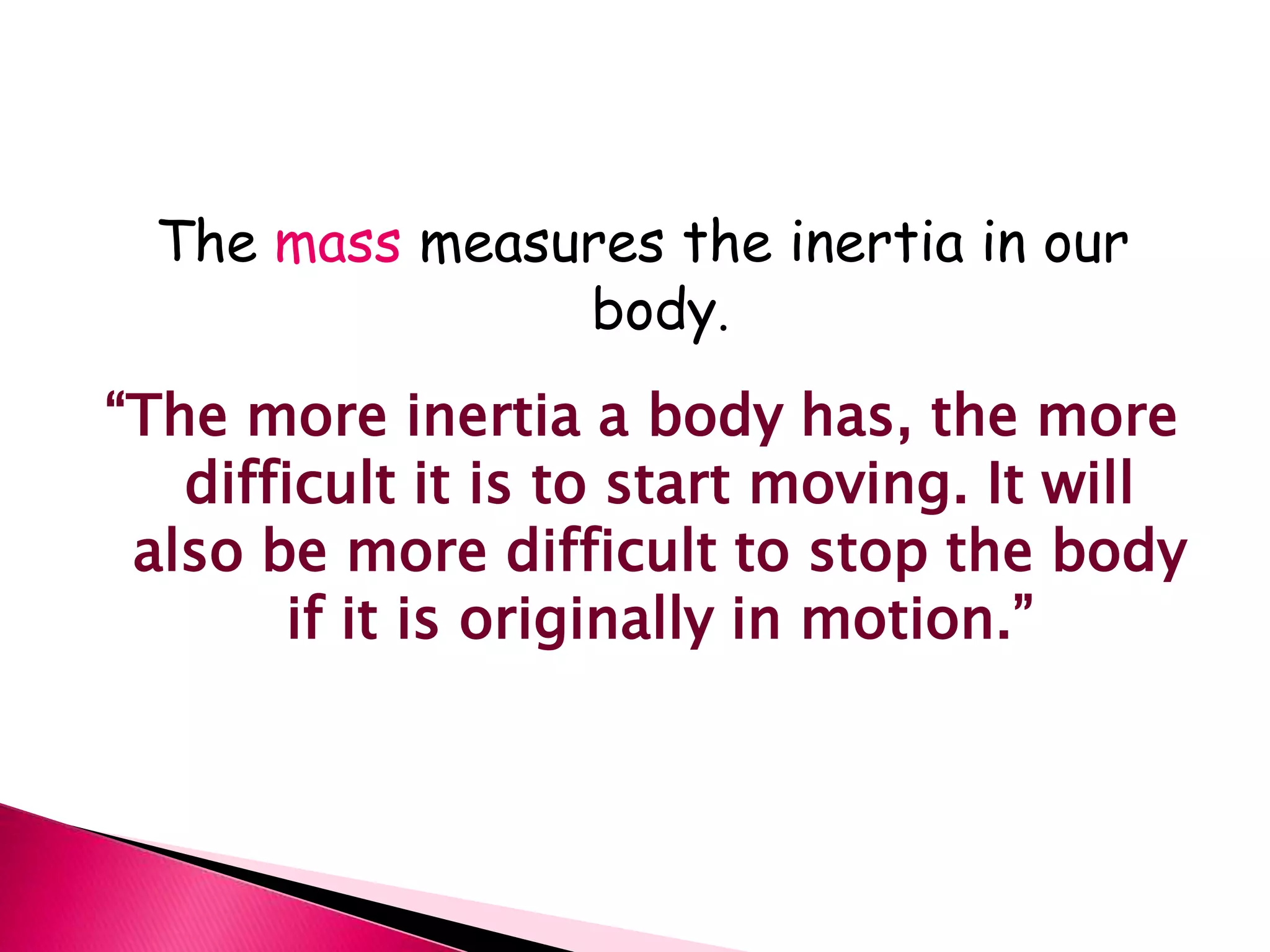 The mass measures the inertia in our body.

“The more inertia a body has, the more difficult it is to start moving. It will also be more difficult to stop the body if it is originally in motion.”